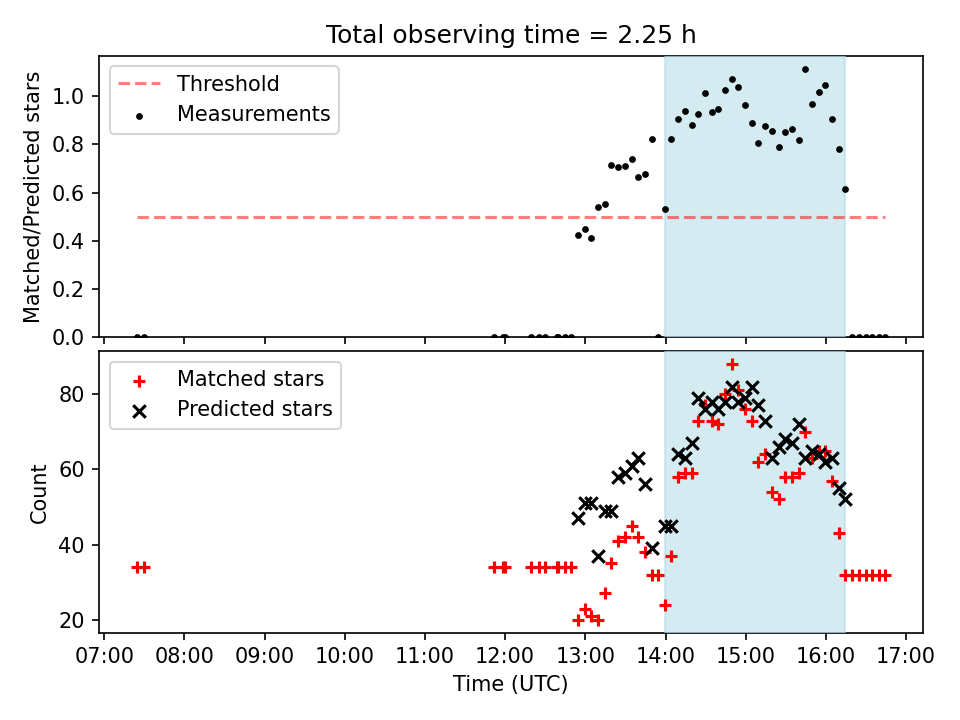 Total observing time = 2.25 h

Threshold
Measurements

Matched/Predicted stars

1.0
0.8
0.6
0.4
0.2
0.0

Matched stars
Predicted stars

Count

80
60
40
20

07:00 08:00 09:00 10:00 11:00 12:00 13:00 14:00 15:00 16:00 17:00

Time (UTC)